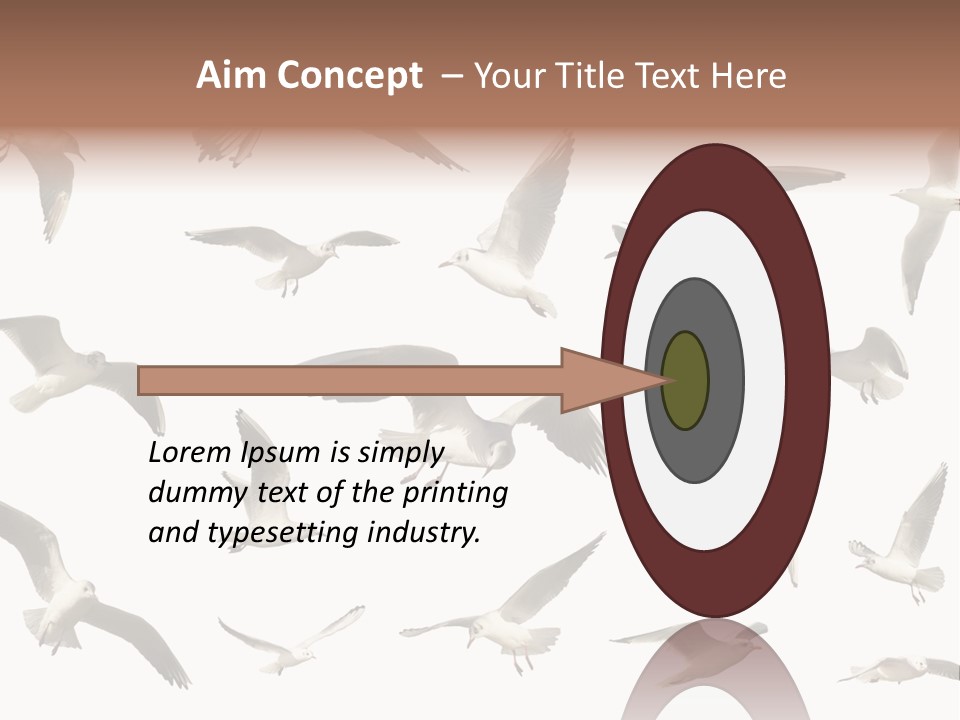 Aim Concept – Your Title Text Here

Lorem Ipsum is simply dummy text of the printing and typesetting industry.